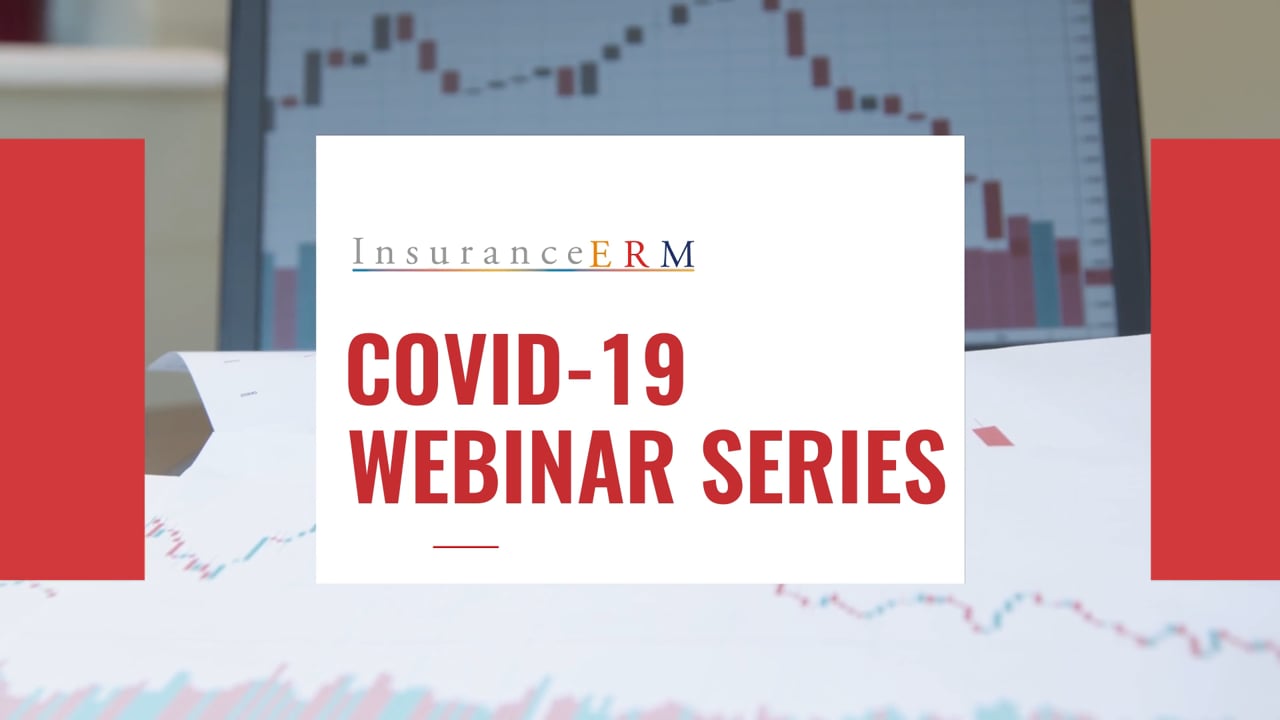 InsuranceERM

COVID-19
WEBINAR SERIES